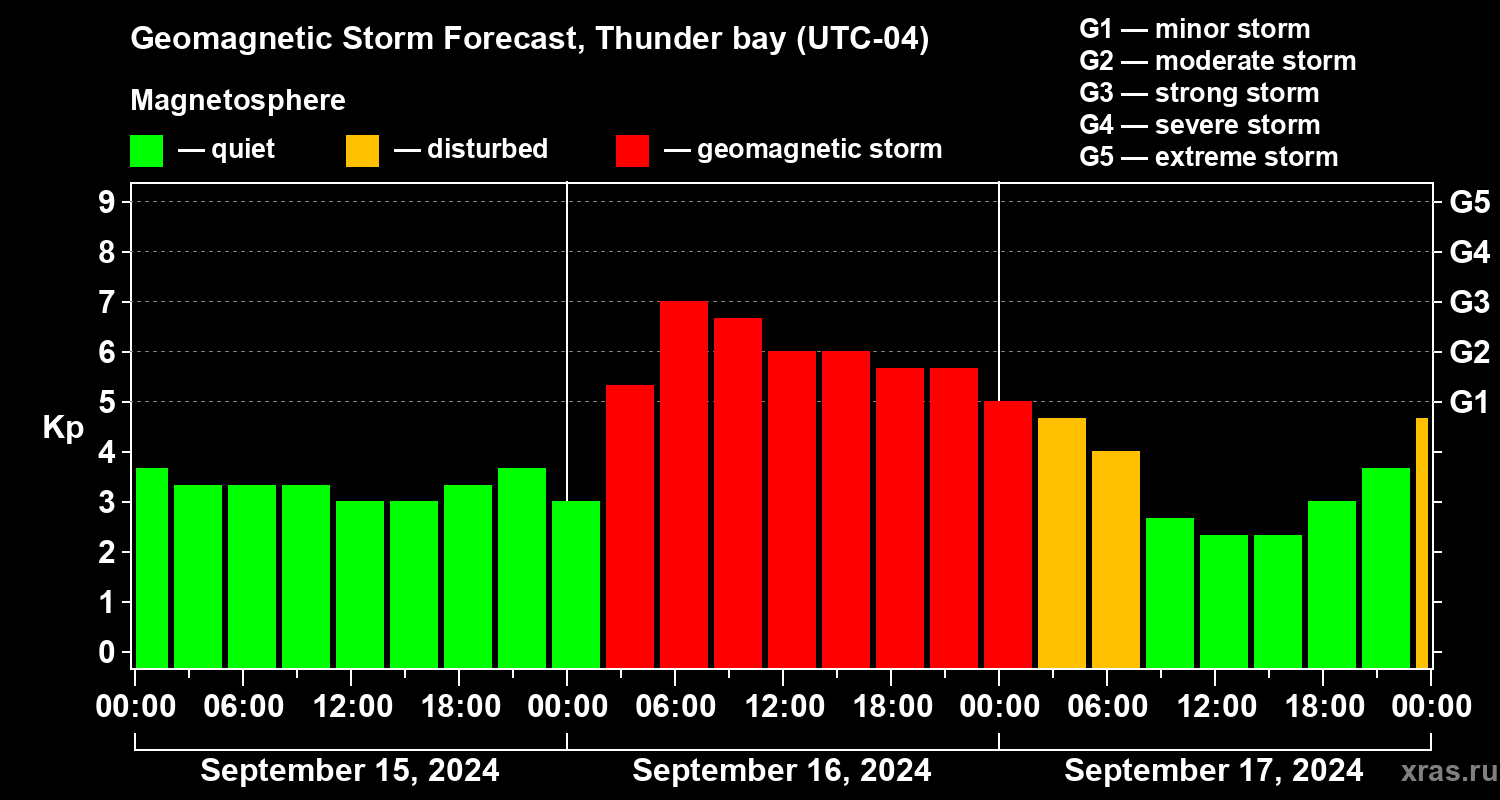 Geomagnetic Storm Forecast, Thunder bay (UTC-04)

Magnetosphere

— quiet — disturbed — geomagnetic storm

G1 — minor storm
G2 — moderate storm
G3 — strong storm
G4 — severe storm
G5 — extreme storm

Kp

9
8
7
6
5
4
3
2
1
0

G5
G4
G3
G2
G1

00:00 06:00 12:00 18:00 00:00 06:00 12:00 18:00 00:00 06:00 12:00 18:00 00:00

September 15, 2024 September 16, 2024 September 17, 2024

xras.ru